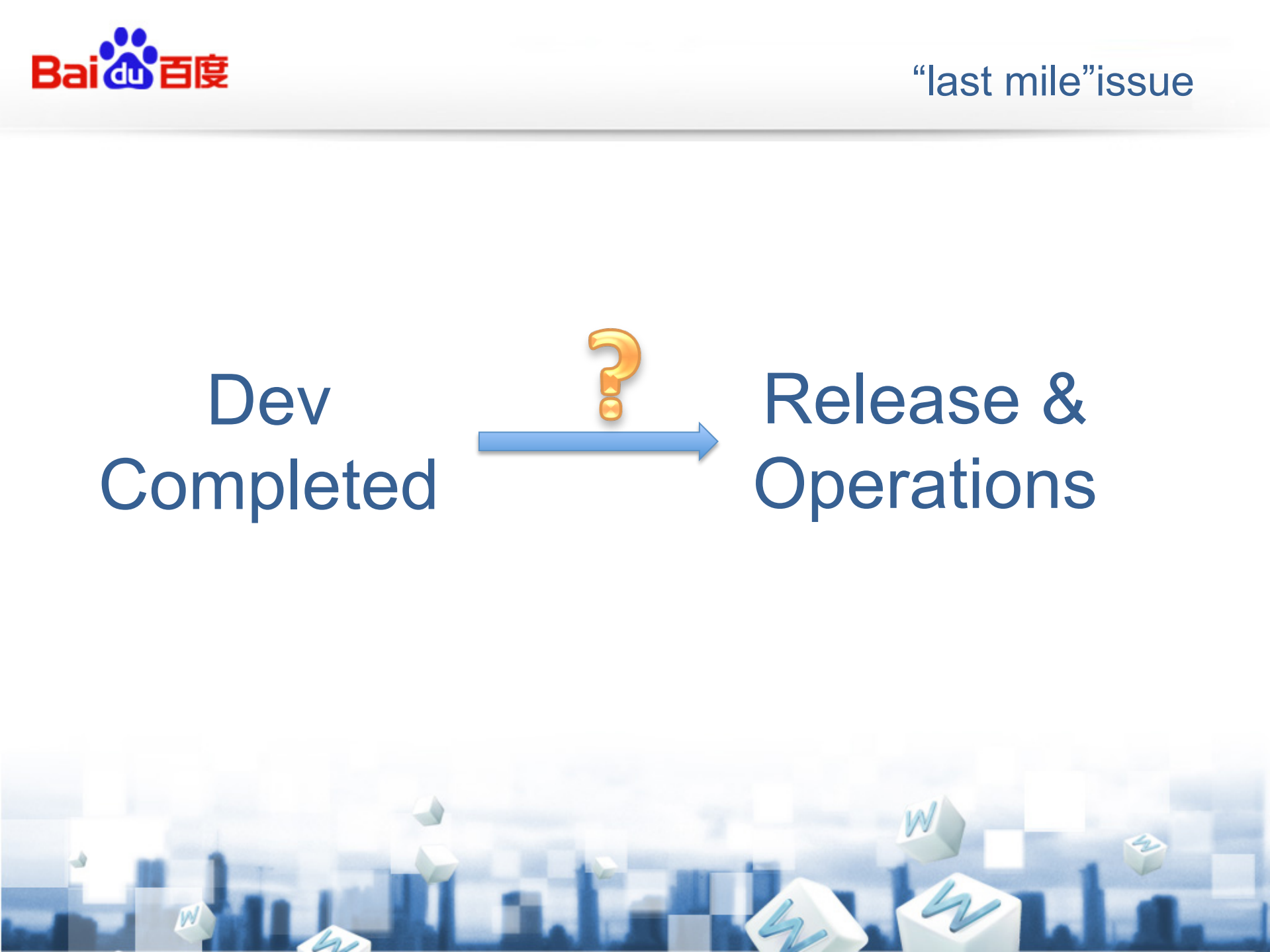 Bai du 百度

“last mile”issue

Dev Completed

?

Release & Operations

W W W W W